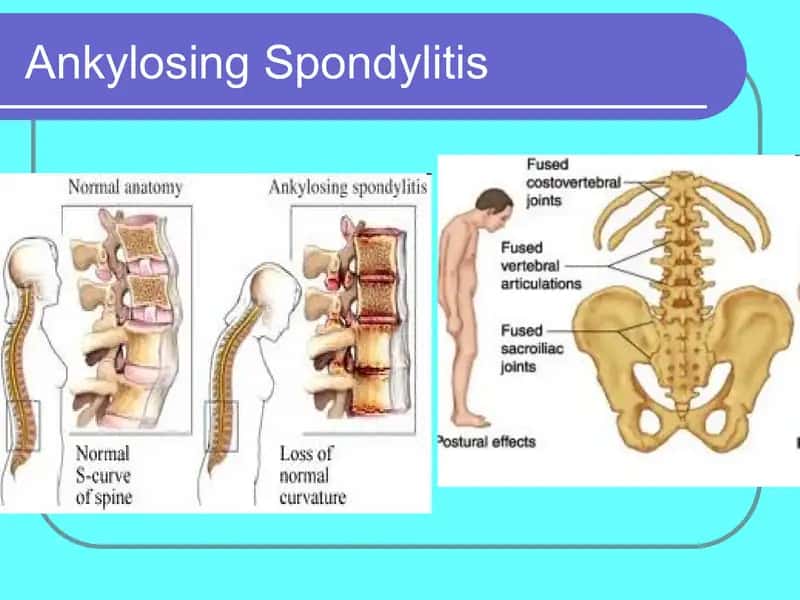 Ankylosing Spondylitis

Normal anatomy

Ankylosing spondylitis

Normal S-curve of spine

Loss of normal curvature

Fused costovertebral joints

Fused vertebral articulations

Fused sacroiliac joints

Postural effects